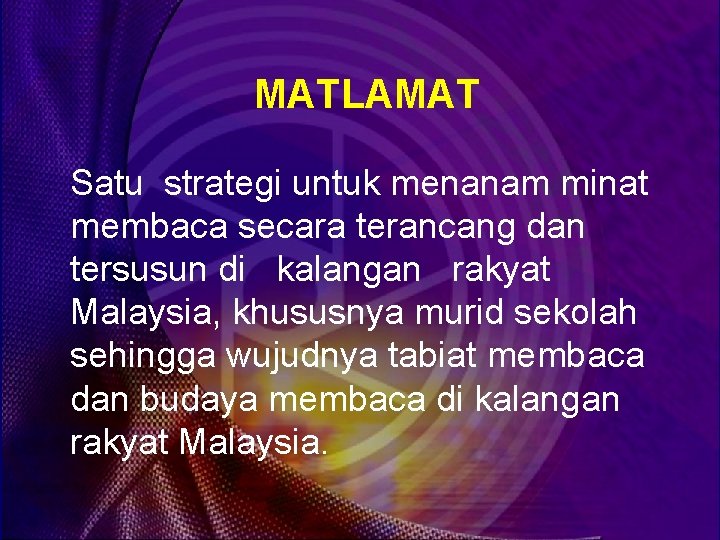 MATLAMAT

Satu strategi untuk menanam minat membaca secara terancang dan tersusun di kalangan rakyat Malaysia, khususnya murid sekolah sehingga wujudnya tabiat membaca dan budaya membaca di kalangan rakyat Malaysia.